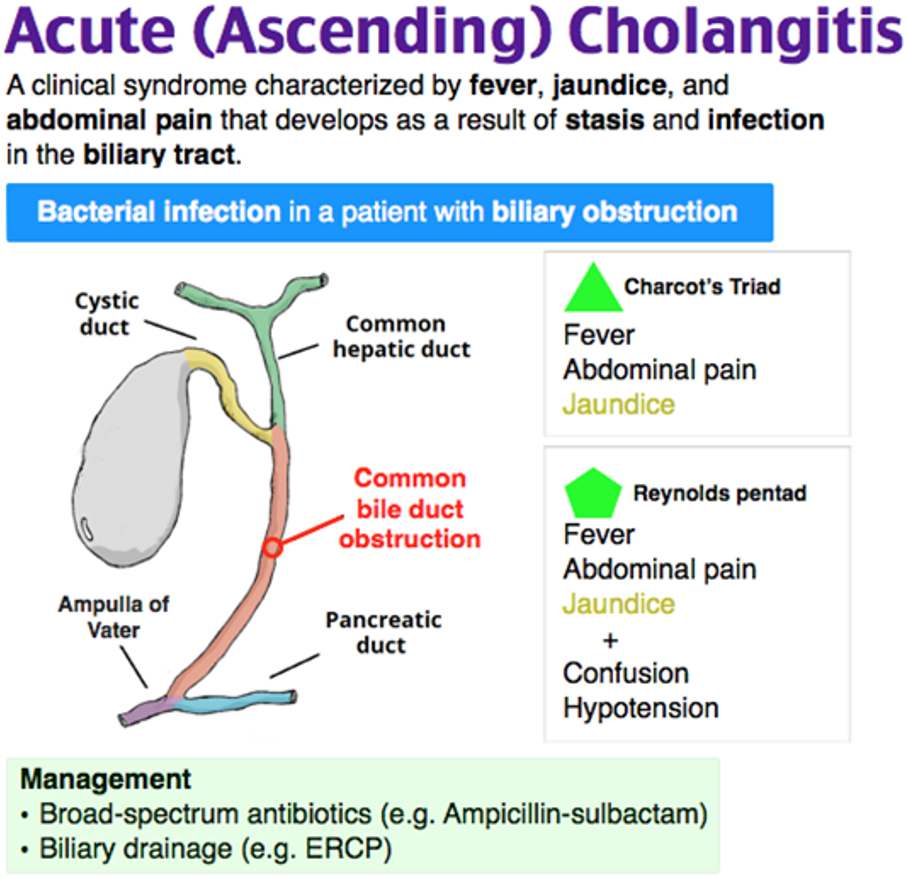 Acute (Ascending) Cholangitis

A clinical syndrome characterized by fever, jaundice, and abdominal pain that develops as a result of stasis and infection in the biliary tract.

Bacterial infection in a patient with biliary obstruction

Cystic duct

Common hepatic duct

Common bile duct obstruction

Ampulla of Vater

Pancreatic duct

Charcot's Triad
Fever
Abdominal pain
Jaundice

Reynolds pentad
Fever
Abdominal pain
Jaundice
+
Confusion
Hypotension

Management
• Broad-spectrum antibiotics (e.g. Ampicillin-sulbactam)
• Biliary drainage (e.g. ERCP)